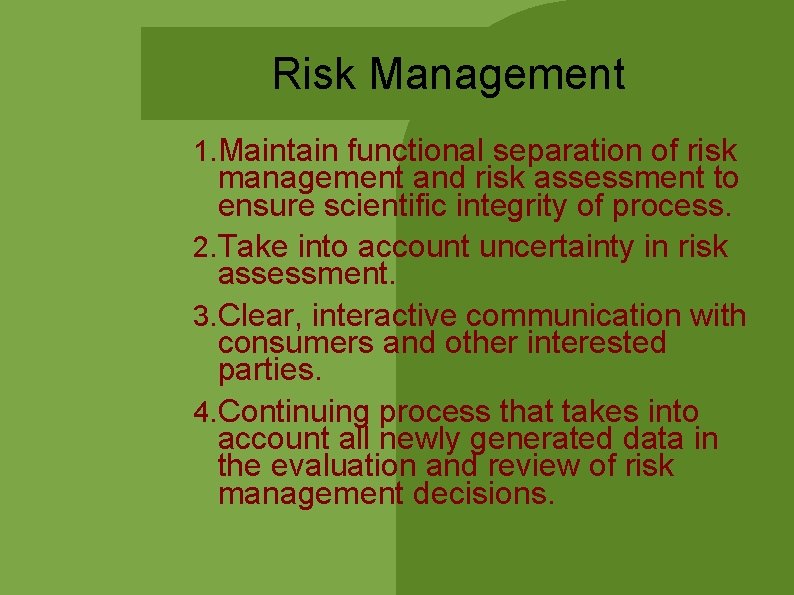 Risk Management

1. Maintain functional separation of risk management and risk assessment to ensure scientific integrity of process.

2. Take into account uncertainty in risk assessment.

3. Clear, interactive communication with consumers and other interested parties.

4. Continuing process that takes into account all newly generated data in the evaluation and review of risk management decisions.